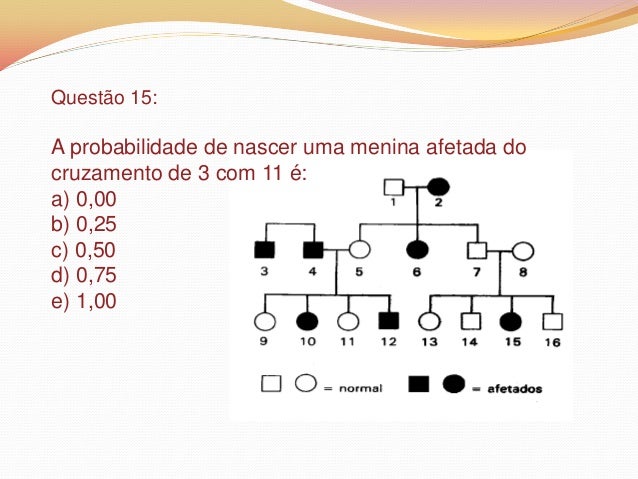 Questão 15:

A probabilidade de nascer uma menina afetada do cruzamento de 3 com 11 é:
a) 0,00
b) 0,25
c) 0,50
d) 0,75
e) 1,00

1 2
3 4 5 6 7 8
9 10 11 12 13 14 15 16
= normal = afetados